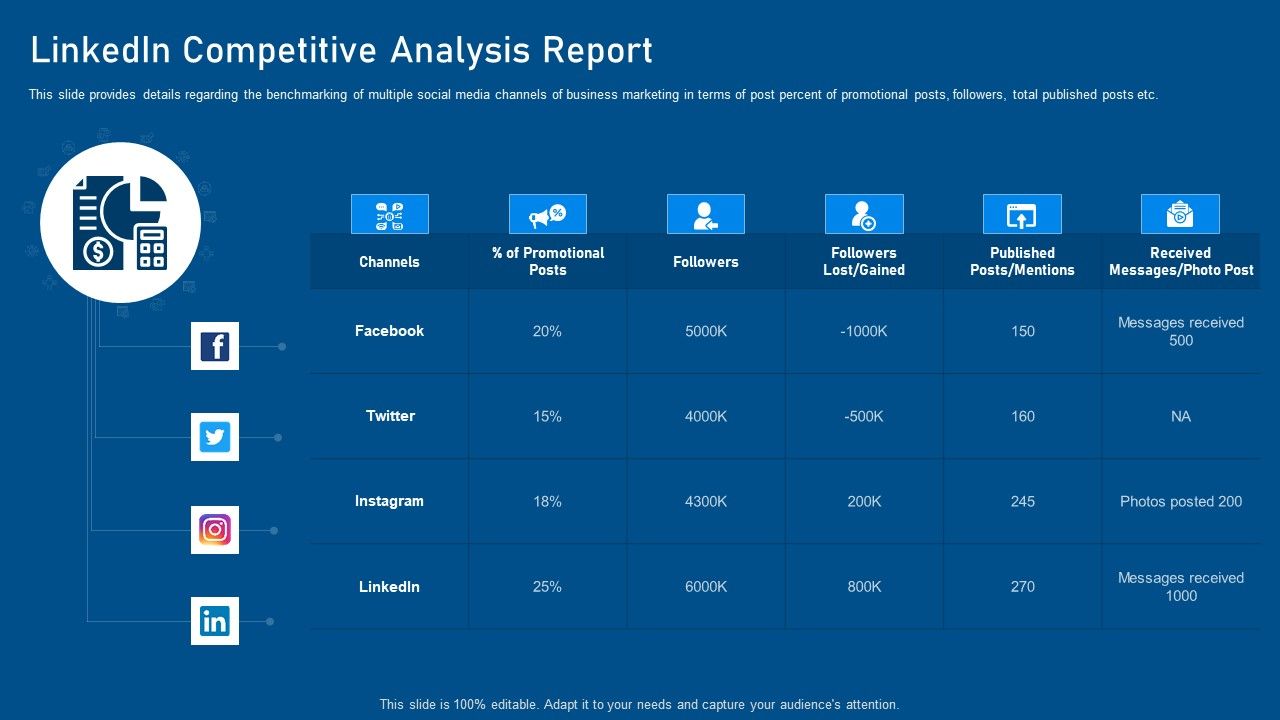 LinkedIn Competitive Analysis Report

This slide provides details regarding the benchmarking of multiple social media channels of business marketing in terms of post percent of promotional posts, followers, total published posts etc.

| Channels | % of Promotional Posts | Followers | Followers Lost/Gained | Published Posts/Mentions | Received Messages/Photo Post |
|---|---|---|---|---|---|
| Facebook | 20% | 5000K | -1000K | 150 | Messages received 500 |
| Twitter | 15% | 4000K | -500K | 160 | NA |
| Instagram | 18% | 4300K | 200K | 245 | Photos posted 200 |
| LinkedIn | 25% | 6000K | 800K | 270 | Messages received 1000 |

This slide is 100% editable. Adapt it to your needs and capture your audience's attention.